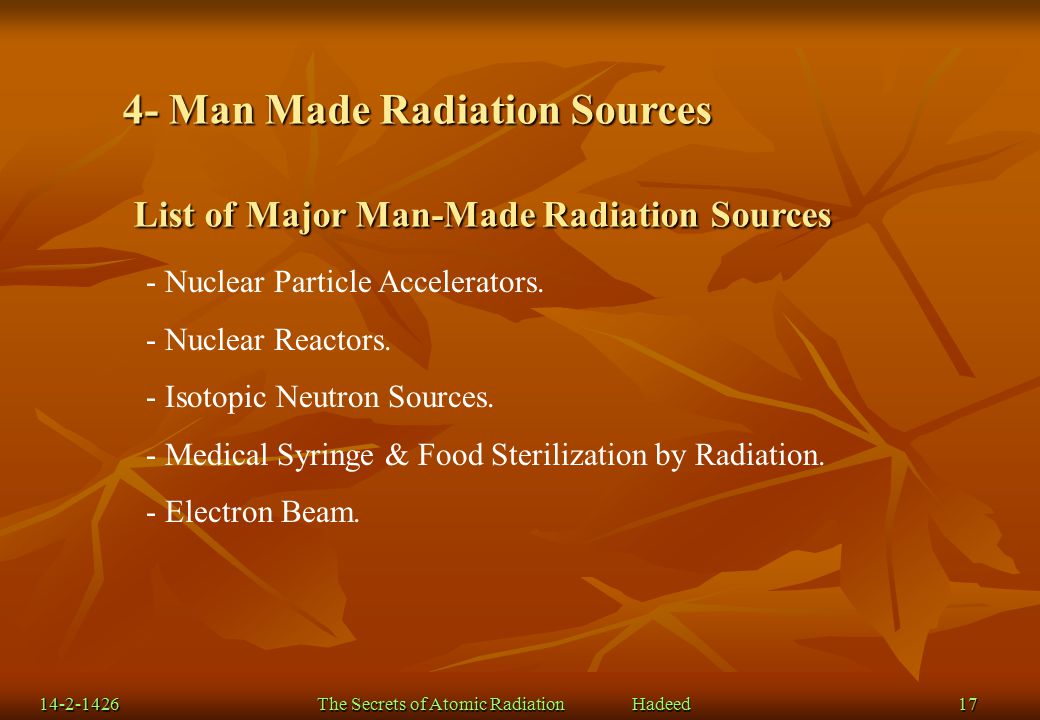 4- Man Made Radiation Sources

List of Major Man-Made Radiation Sources

- Nuclear Particle Accelerators.

- Nuclear Reactors.

- Isotopic Neutron Sources.

- Medical Syringe & Food Sterilization by Radiation.

- Electron Beam.

14-2-1426 The Secrets of Atomic Radiation Hadeed 17